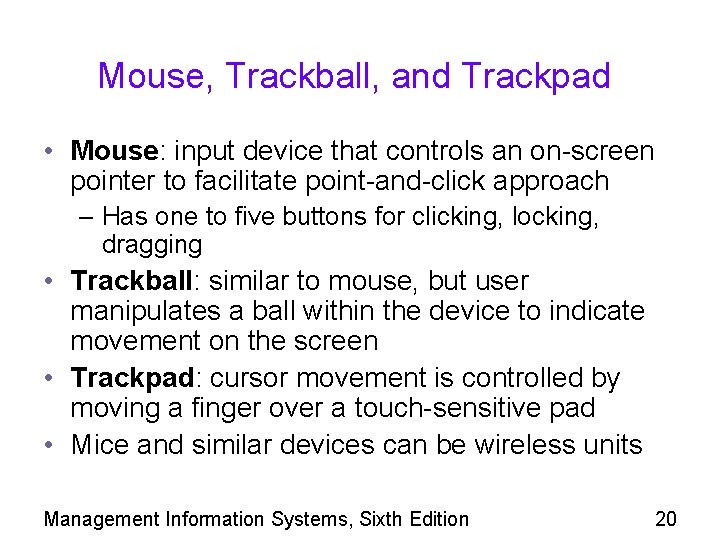 Mouse, Trackball, and Trackpad

• Mouse: input device that controls an on-screen pointer to facilitate point-and-click approach
  – Has one to five buttons for clicking, locking, dragging
• Trackball: similar to mouse, but user manipulates a ball within the device to indicate movement on the screen
• Trackpad: cursor movement is controlled by moving a finger over a touch-sensitive pad
• Mice and similar devices can be wireless units

Management Information Systems, Sixth Edition 20